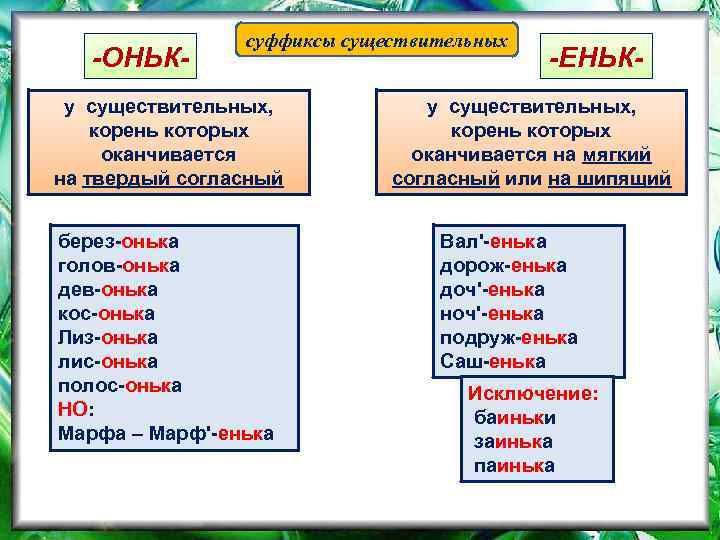 суффиксы существительных

-ОНЬК-

у существительных, корень которых оканчивается на твердый согласный

берез-онька
голов-онька
дев-онька
кос-онька
Лиз-онька
лис-онька
полос-онька
НО:
Марфа – Марф'-енька

-ЕНЬК-

у существительных, корень которых оканчивается на мягкий согласный или на шипящий

Вал'-енька
дорож-енька
доч'-енька
ноч'-енька
подруж-енька
Саш-енька

Исключение:
баиньки
заинька
паинька